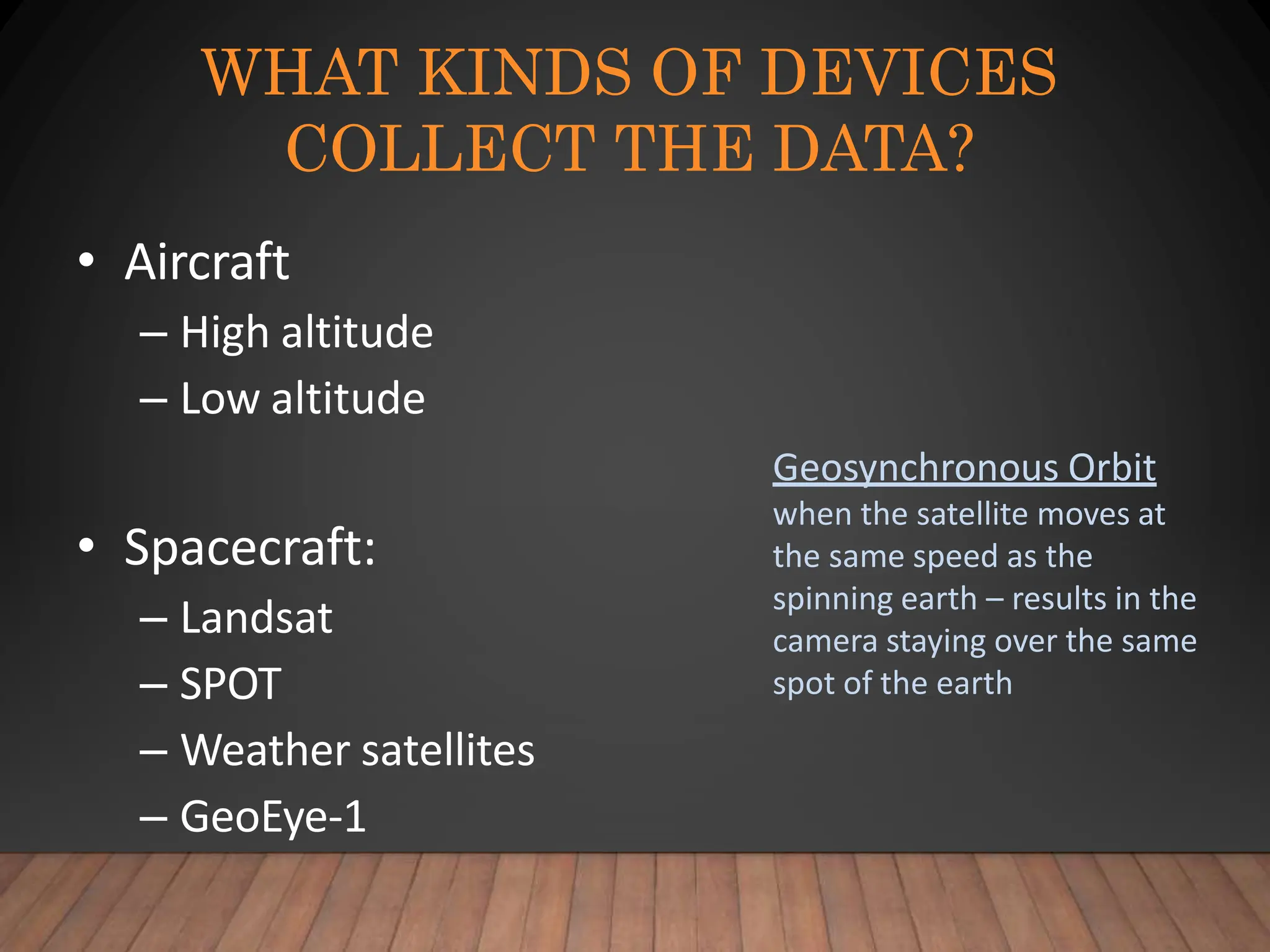 WHAT KINDS OF DEVICES COLLECT THE DATA?

• Aircraft
– High altitude
– Low altitude

• Spacecraft:
– Landsat
– SPOT
– Weather satellites
– GeoEye-1

Geosynchronous Orbit
when the satellite moves at the same speed as the spinning earth – results in the camera staying over the same spot of the earth